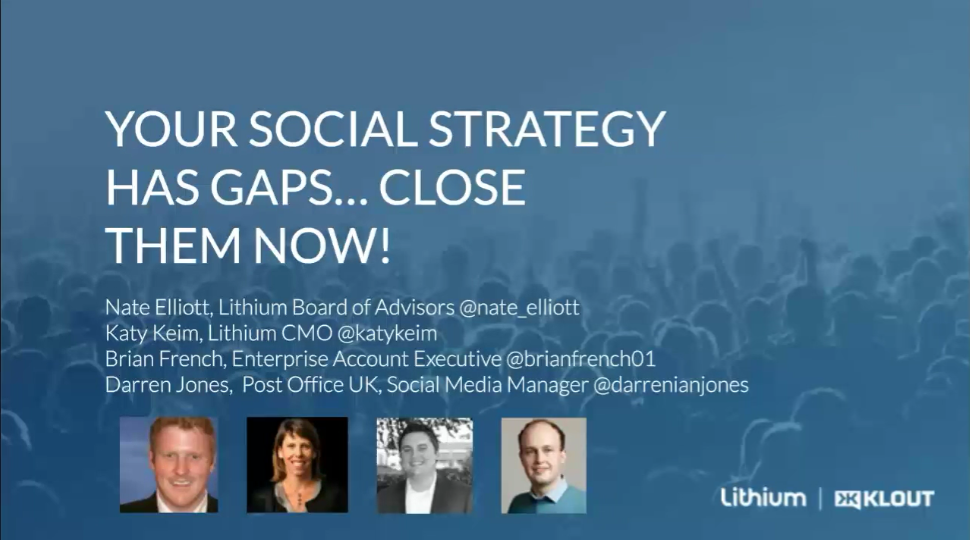 YOUR SOCIAL STRATEGY HAS GAPS... CLOSE THEM NOW!

Nate Elliott, Lithium Board of Advisors @nate_elliott
Katy Keim, Lithium CMO @katykeim
Brian French, Enterprise Account Executive @brianfrench01
Darren Jones, Post Office UK, Social Media Manager @darrenianjones

Lithium | KLOUT